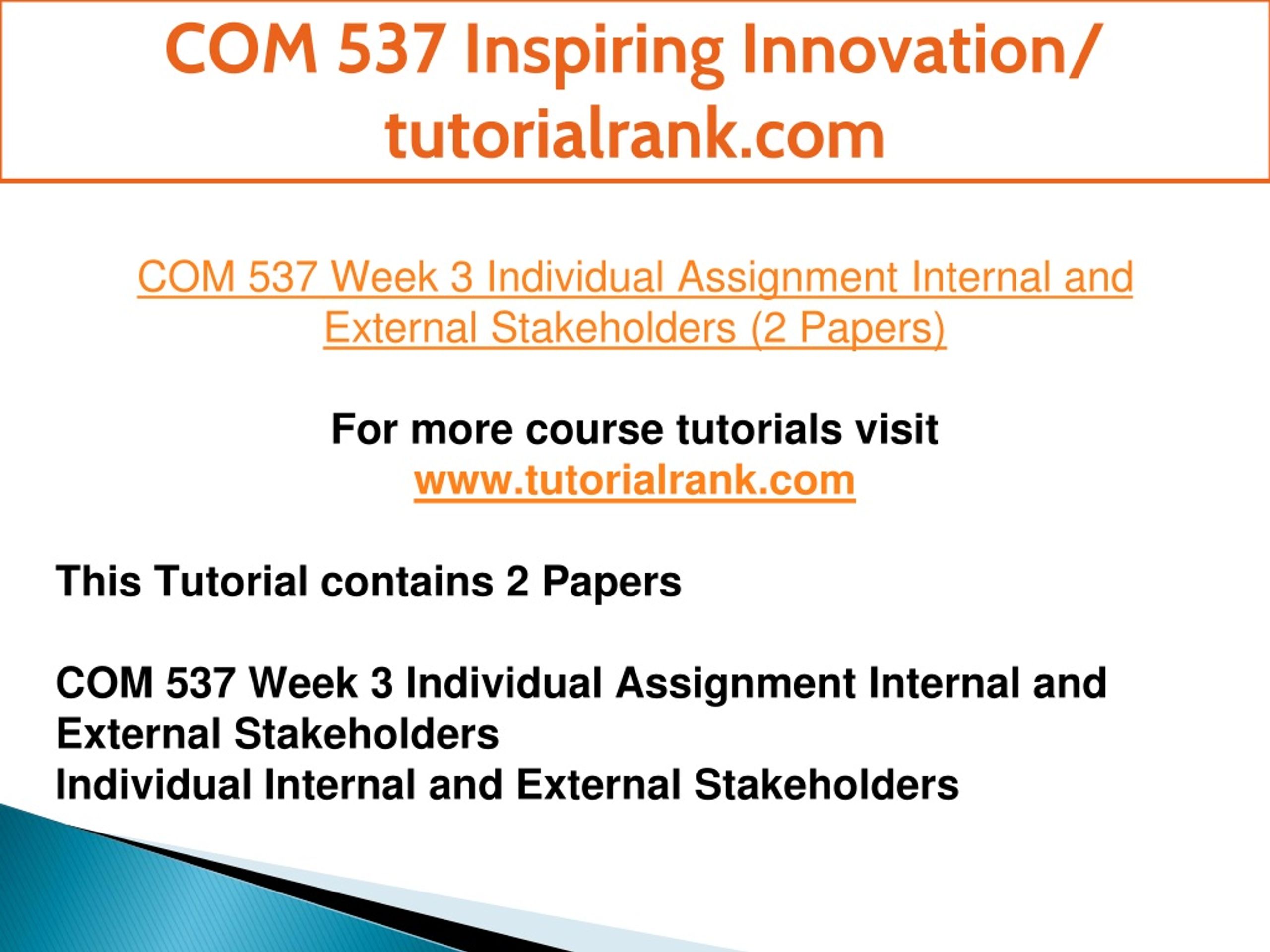 COM 537 Inspiring Innovation/ tutorialrank.com

COM 537 Week 3 Individual Assignment Internal and External Stakeholders (2 Papers)

For more course tutorials visit
www.tutorialrank.com

This Tutorial contains 2 Papers

COM 537 Week 3 Individual Assignment Internal and External Stakeholders
Individual Internal and External Stakeholders